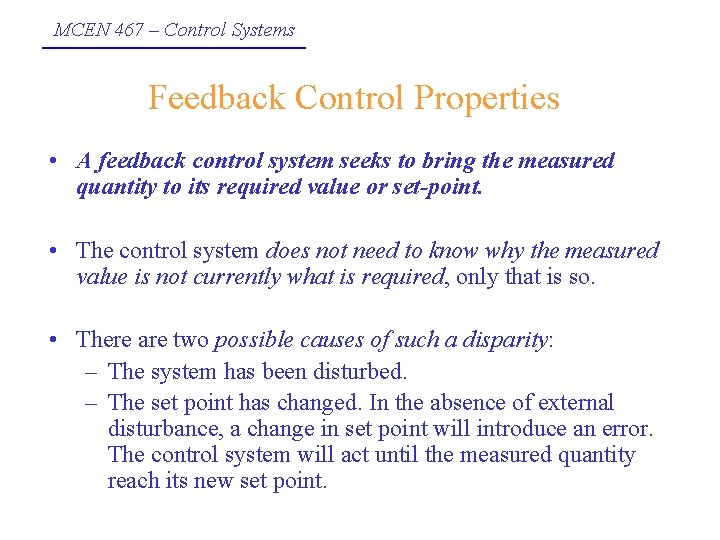 MCEN 467 – Control Systems

Feedback Control Properties

• A feedback control system seeks to bring the measured quantity to its required value or set-point.

• The control system does not need to know why the measured value is not currently what is required, only that is so.

• There are two possible causes of such a disparity:
  – The system has been disturbed.
  – The set point has changed. In the absence of external disturbance, a change in set point will introduce an error. The control system will act until the measured quantity reach its new set point.